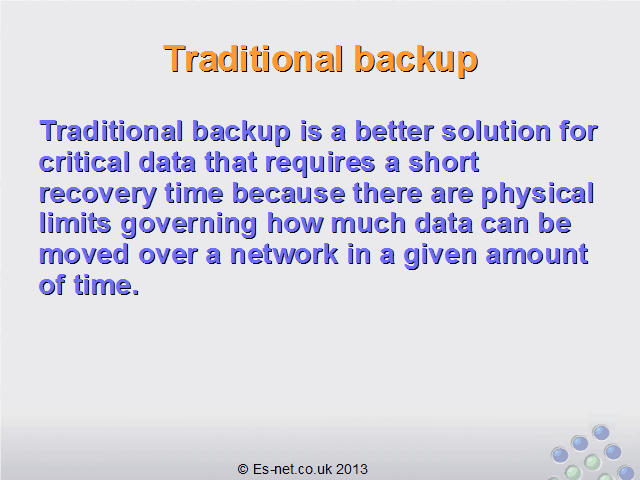 Traditional backup

Traditional backup is a better solution for critical data that requires a short recovery time because there are physical limits governing how much data can be moved over a network in a given amount of time.

© Es-net.co.uk 2013